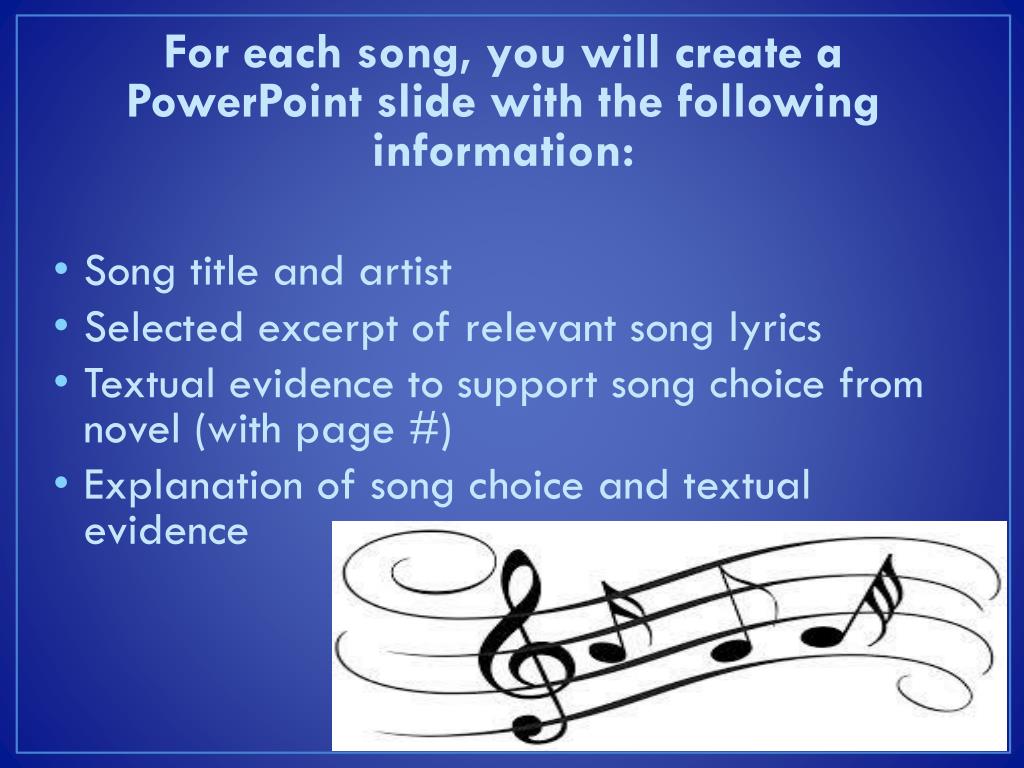 For each song, you will create a PowerPoint slide with the following information:

• Song title and artist
• Selected excerpt of relevant song lyrics
• Textual evidence to support song choice from novel (with page #)
• Explanation of song choice and textual evidence